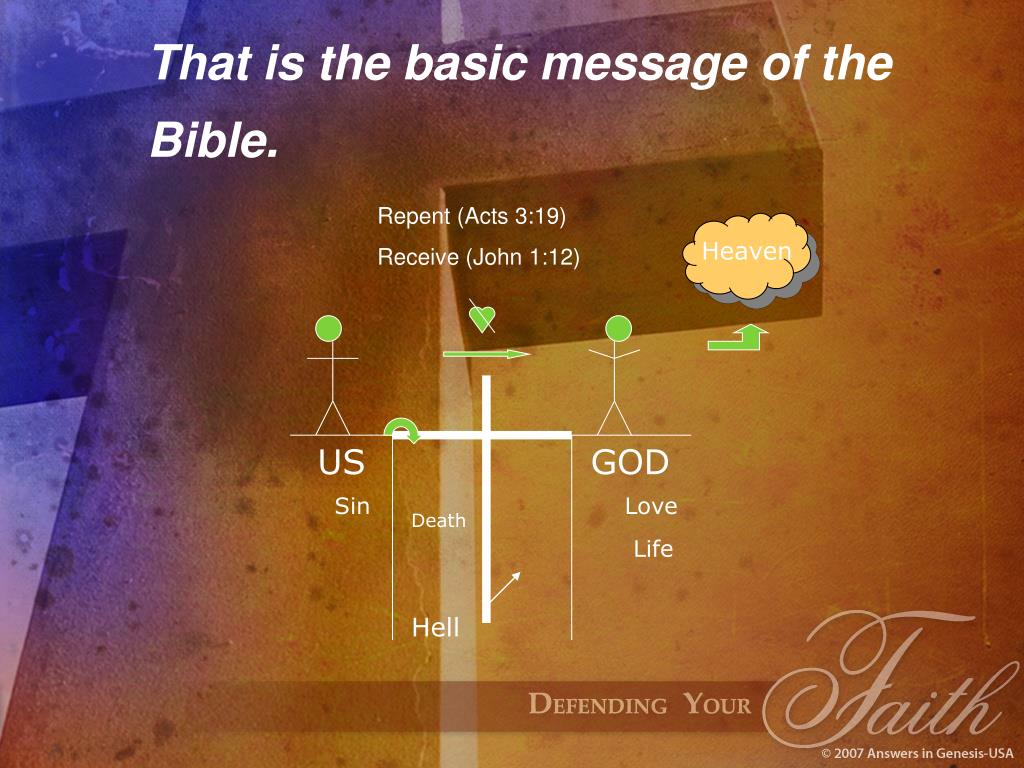 That is the basic message of the Bible.

Repent (Acts 3:19)

Receive (John 1:12)

Heaven

US

Sin

Death

Hell

GOD

Love

Life

DEFENDING YOUR Faith

© 2007 Answers in Genesis-USA